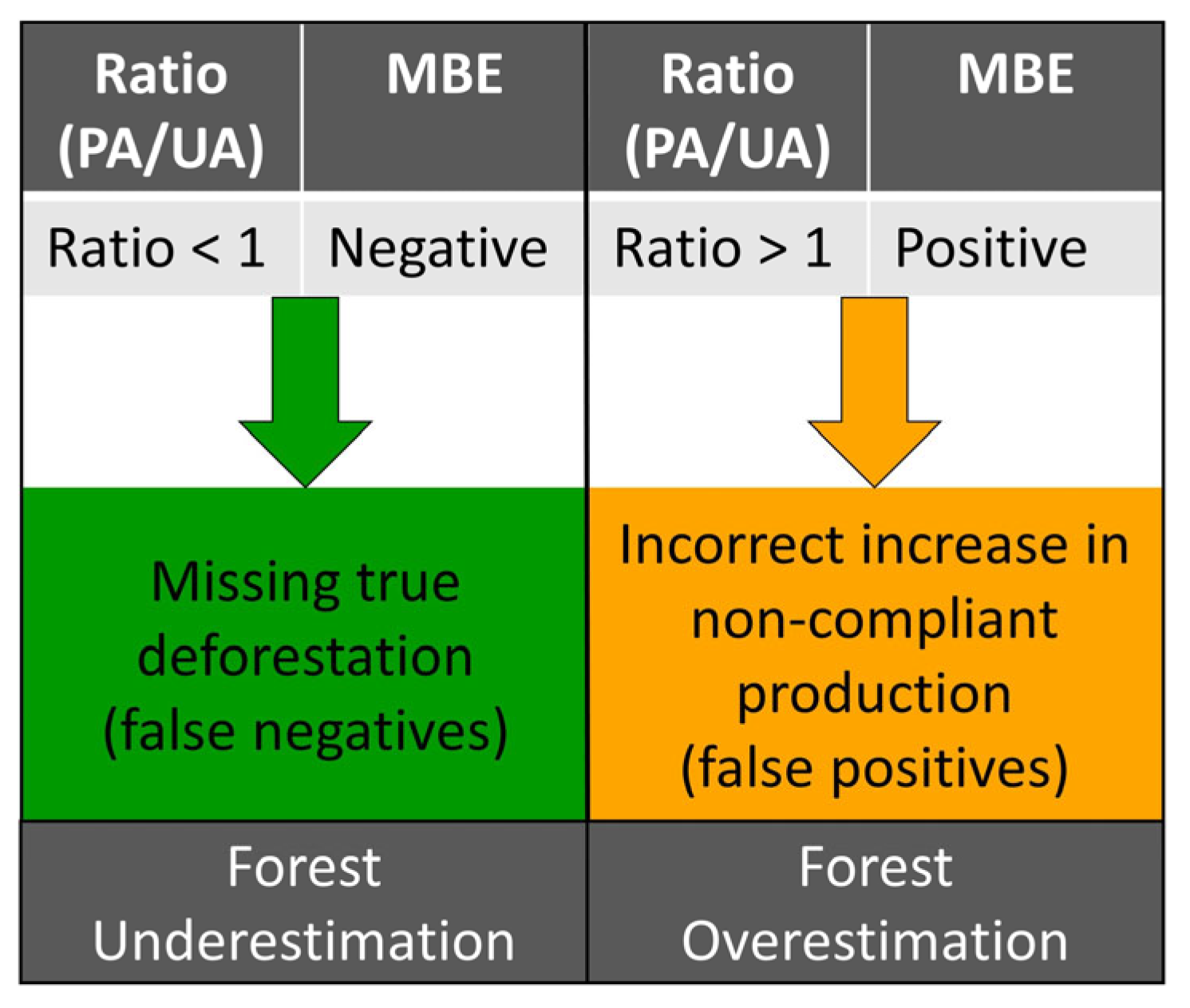 | Ratio (PA/UA) | MBE | Ratio (PA/UA) | MBE |
|---|---|---|---|
| Ratio < 1 | Negative | Ratio > 1 | Positive |

Missing true deforestation (false negatives)

Incorrect increase in non-compliant production (false positives)

Forest Underestimation

Forest Overestimation